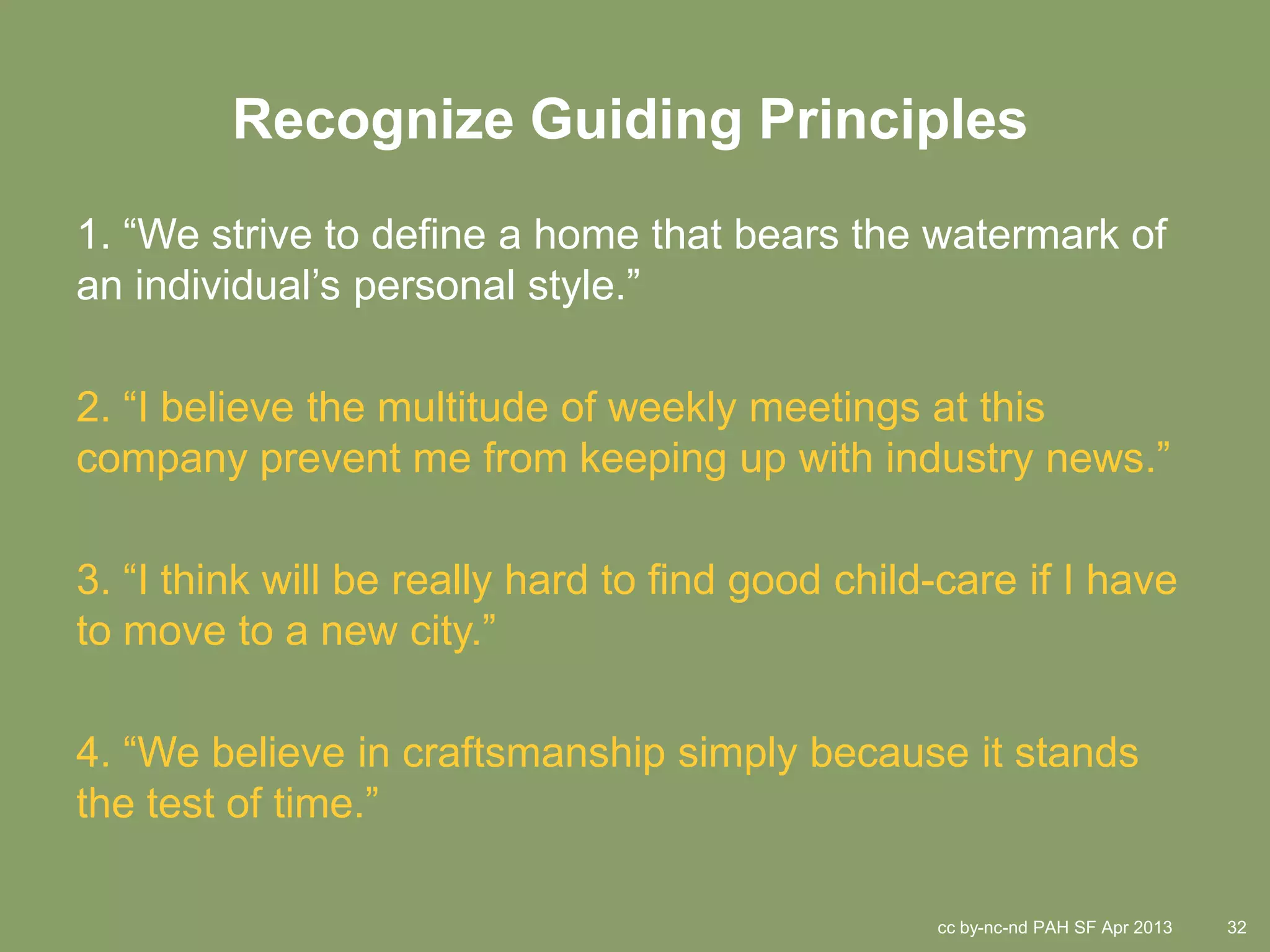 Recognize Guiding Principles

1. “We strive to define a home that bears the watermark of an individual’s personal style.”

2. “I believe the multitude of weekly meetings at this company prevent me from keeping up with industry news.”

3. “I think will be really hard to find good child-care if I have to move to a new city.”

4. “We believe in craftsmanship simply because it stands the test of time.”

cc by-nc-nd PAH SF Apr 2013

32